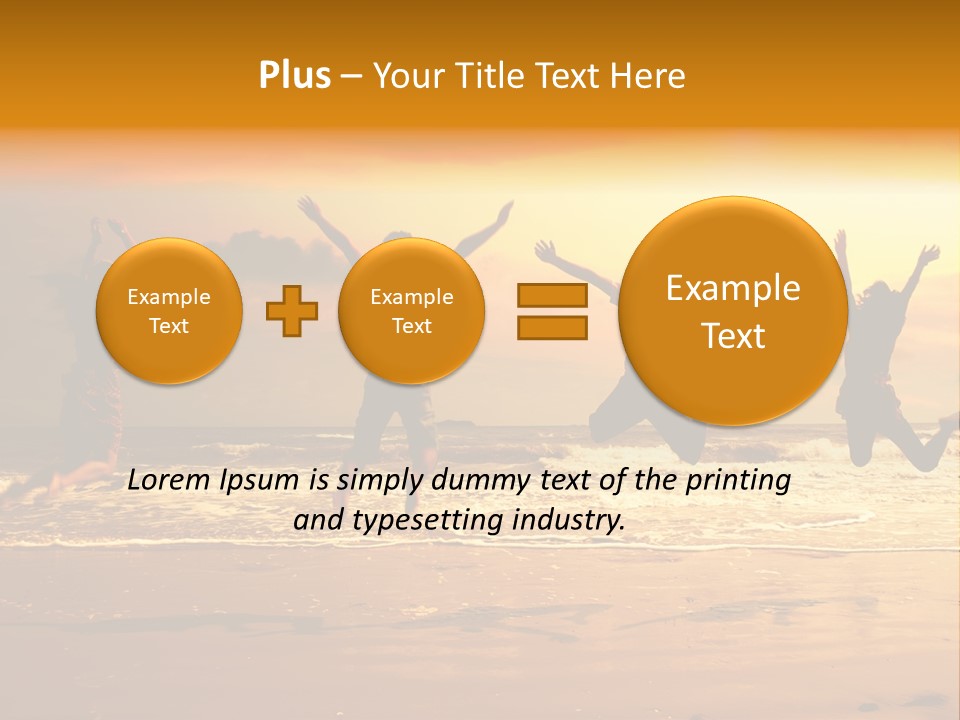 Plus – Your Title Text Here

Example Text

Example Text

Example Text

Lorem Ipsum is simply dummy text of the printing and typesetting industry.